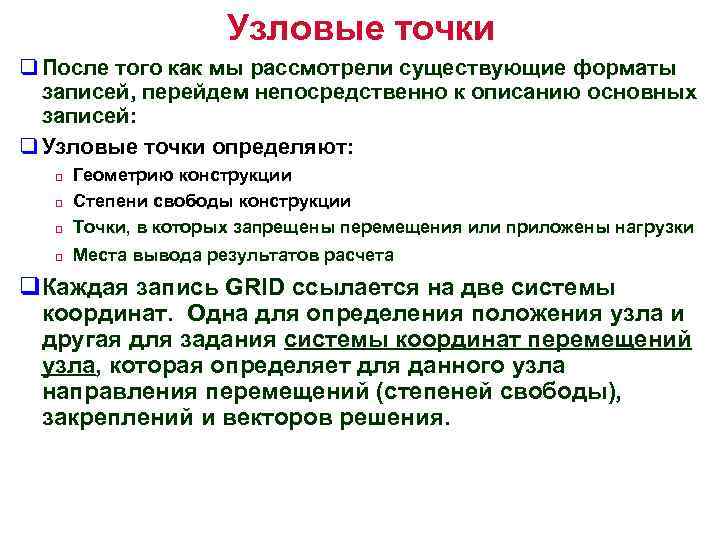 Узловые точки

После того как мы рассмотрели существующие форматы записей, перейдем непосредственно к описанию основных записей:

Узловые точки определяют:

Геометрию конструкции

Степени свободы конструкции

Точки, в которых запрещены перемещения или приложены нагрузки

Места вывода результатов расчета

Каждая запись GRID ссылается на две системы координат. Одна для определения положения узла и другая для задания системы координат перемещений узла, которая определяет для данного узла направления перемещений (степеней свободы), закреплений и векторов решения.